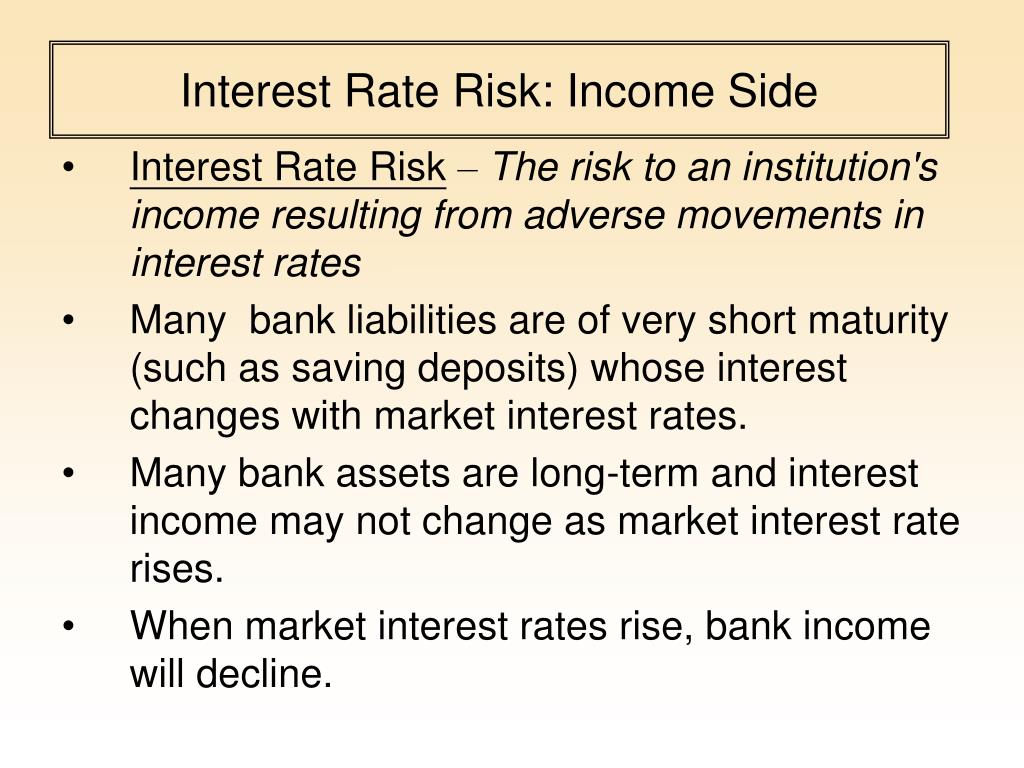 Interest Rate Risk: Income Side

• Interest Rate Risk – The risk to an institution's income resulting from adverse movements in interest rates

• Many bank liabilities are of very short maturity (such as saving deposits) whose interest changes with market interest rates.

• Many bank assets are long-term and interest income may not change as market interest rate rises.

• When market interest rates rise, bank income will decline.